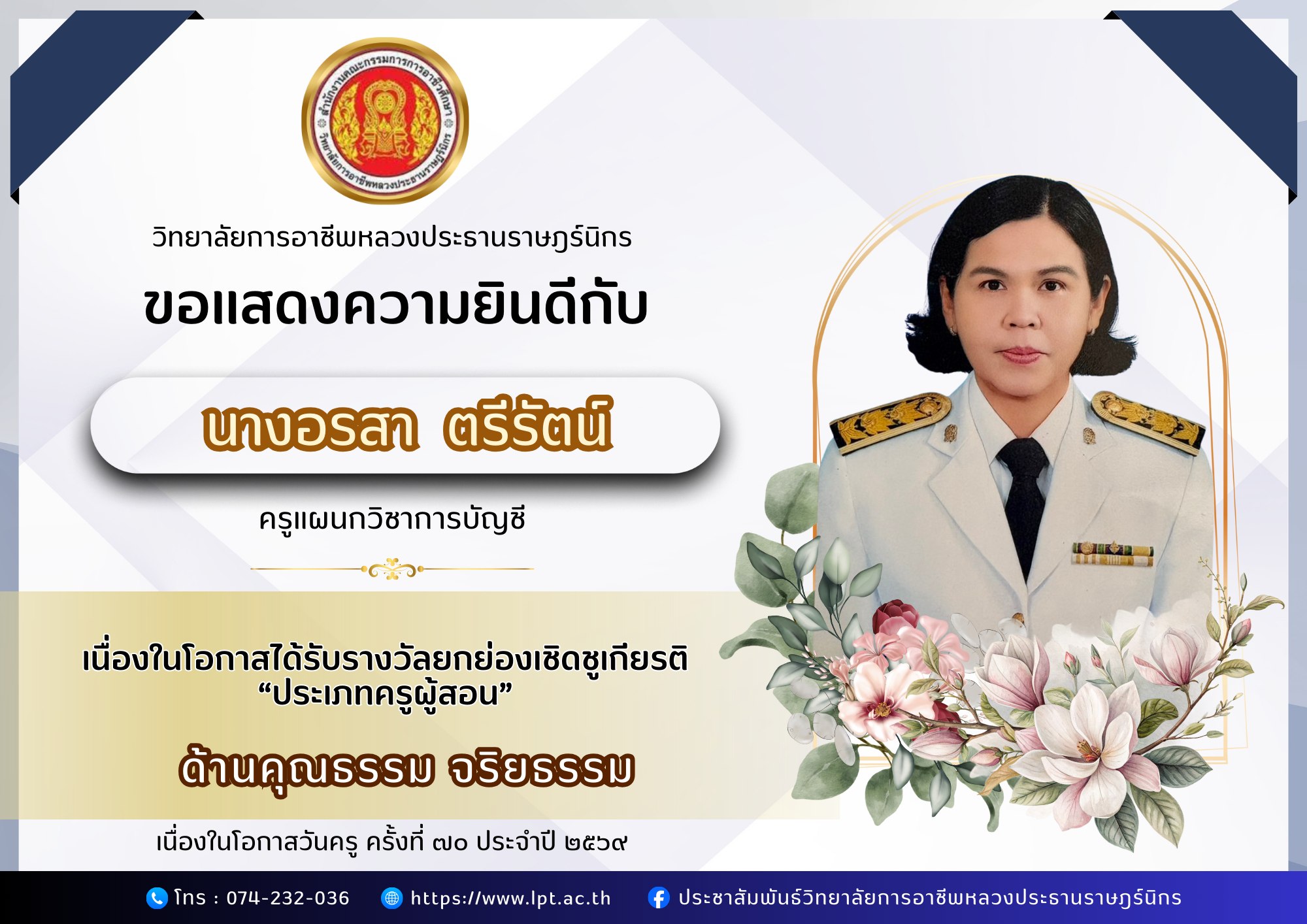 สำนักงานคณะกรรมการการอาชีวศึกษา
วิทยาลัยการอาชีพหลวงประธานราษฎร์นิกร

วิทยาลัยการอาชีพหลวงประธานราษฎร์นิกร

ขอแสดงความยินดีกับ

นางอรสา ตรีรัตน์

ครูแผนกวิชาการบัญชี

เนื่องในโอกาสได้รับรางวัลยกย่องเชิดชูเกียรติ
“ประเภทครูผู้สอน”

ด้านคุณธรรม จริยธรรม

เนื่องในโอกาสวันครู ครั้งที่ ๗๐ ประจำปี ๒๕๖๙

โทร : 074-232-036 https://www.lpt.ac.th ประชาสัมพันธ์วิทยาลัยการอาชีพหลวงประธานราษฎร์นิกร